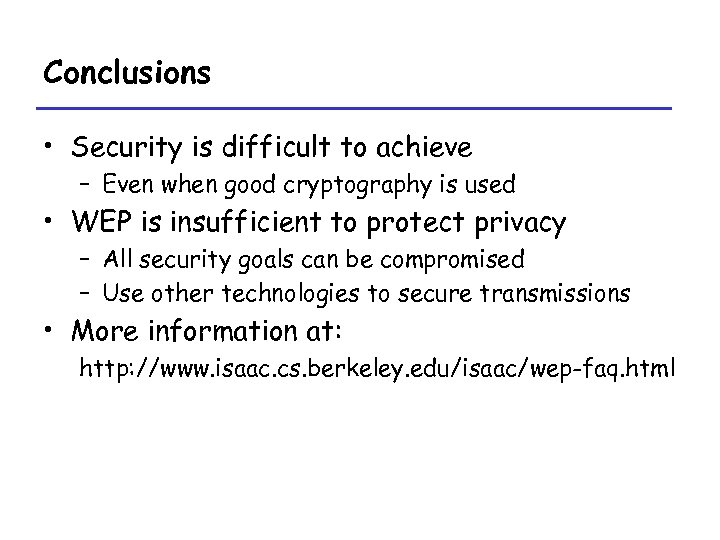 Conclusions

• Security is difficult to achieve
  – Even when good cryptography is used
• WEP is insufficient to protect privacy
  – All security goals can be compromised
  – Use other technologies to secure transmissions
• More information at:
  http://www.isaac.cs.berkeley.edu/isaac/wep-faq.html